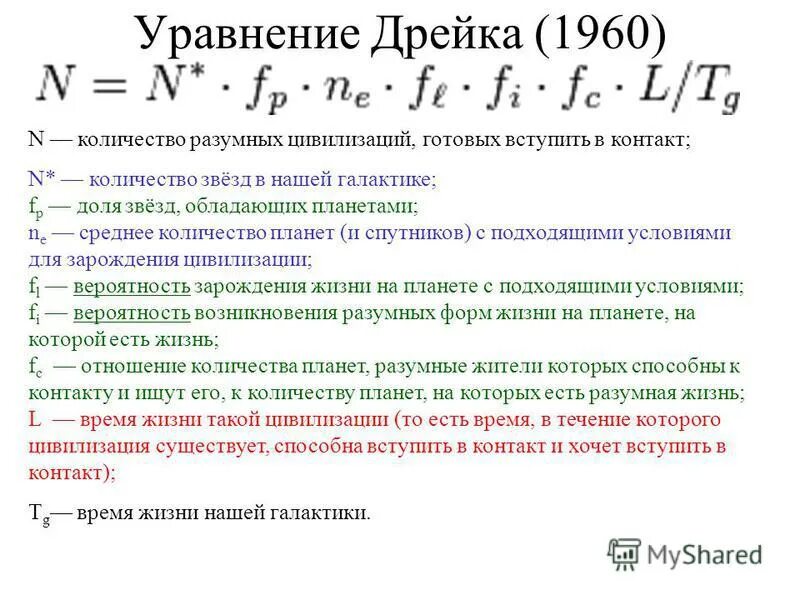 Уравнение Дрейка (1960)

$N = N^* \cdot f_p \cdot n_e \cdot f_\ell \cdot f_i \cdot f_c \cdot L/T_g$

N — количество разумных цивилизаций, готовых вступить в контакт;

N* — количество звёзд в нашей галактике;
$f_p$ — доля звёзд, обладающих планетами;
$n_e$ — среднее количество планет (и спутников) с подходящими условиями для зарождения цивилизации;
$f_l$ — вероятность зарождения жизни на планете с подходящими условиями;
$f_i$ — вероятность возникновения разумных форм жизни на планете, на которой есть жизнь;
$f_c$ — отношение количества планет, разумные жители которых способны к контакту и ищут его, к количеству планет, на которых есть разумная жизнь;
L — время жизни такой цивилизации (то есть время, в течение которого цивилизация существует, способна вступить в контакт и хочет вступить в контакт);

$T_g$— время жизни нашей галактики.

MyShared